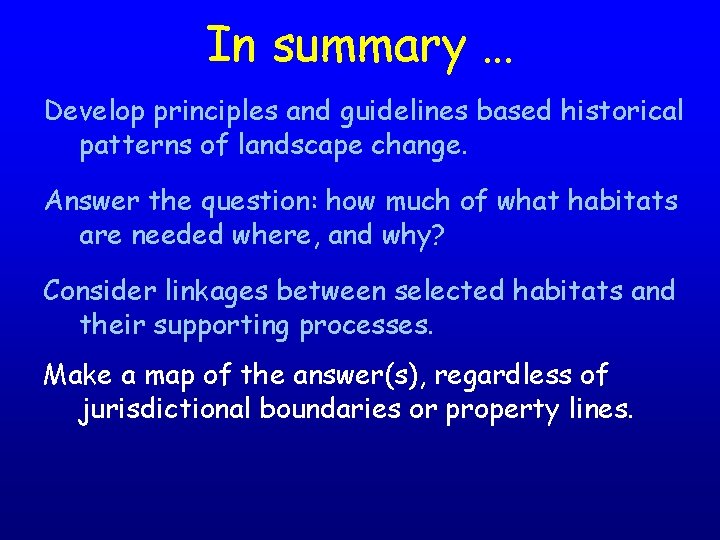 In summary …

Develop principles and guidelines based historical patterns of landscape change.

Answer the question: how much of what habitats are needed where, and why?

Consider linkages between selected habitats and their supporting processes.

Make a map of the answer(s), regardless of jurisdictional boundaries or property lines.